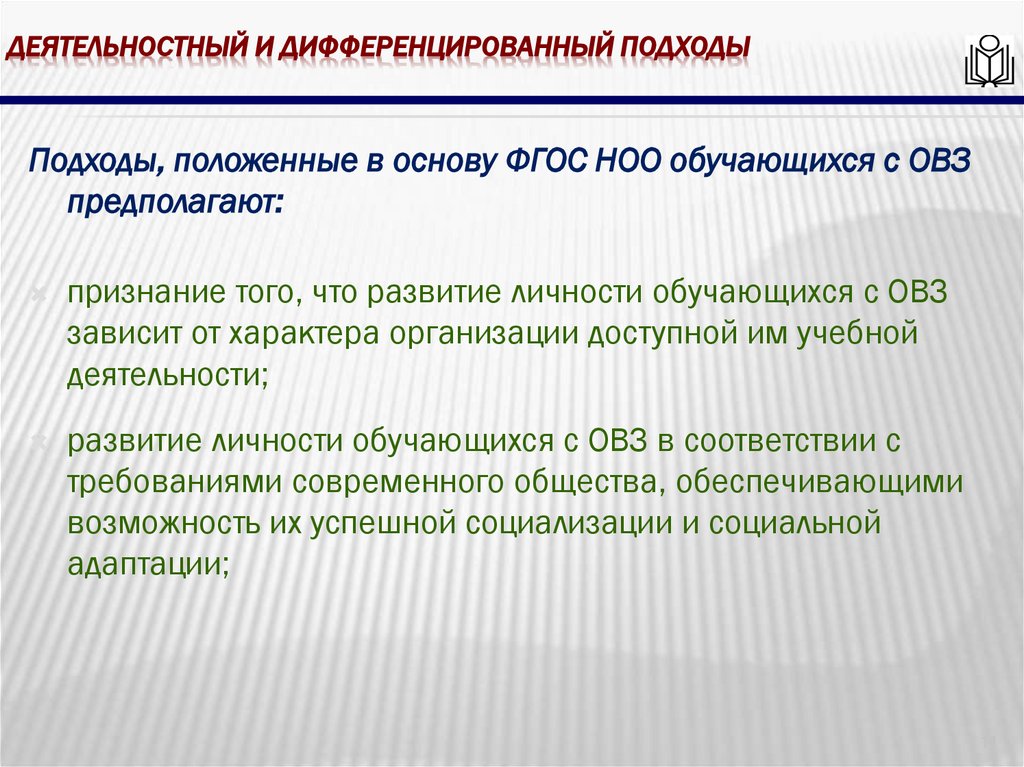 ДЕЯТЕЛЬНОСТНЫЙ И ДИФФЕРЕНЦИРОВАННЫЙ ПОДХОДЫ

Подходы, положенные в основу ФГОС НОО обучающихся с ОВЗ предполагают:

признание того, что развитие личности обучающихся с ОВЗ зависит от характера организации доступной им учебной деятельности;

развитие личности обучающихся с ОВЗ в соответствии с требованиями современного общества, обеспечивающими возможность их успешной социализации и социальной адаптации;